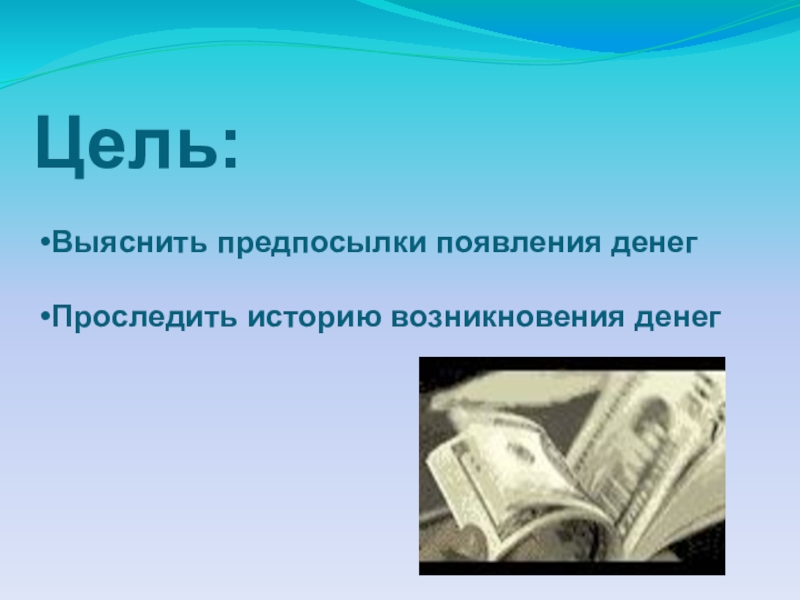 Цель:

•Выяснить предпосылки появления денег

•Проследить историю возникновения денег